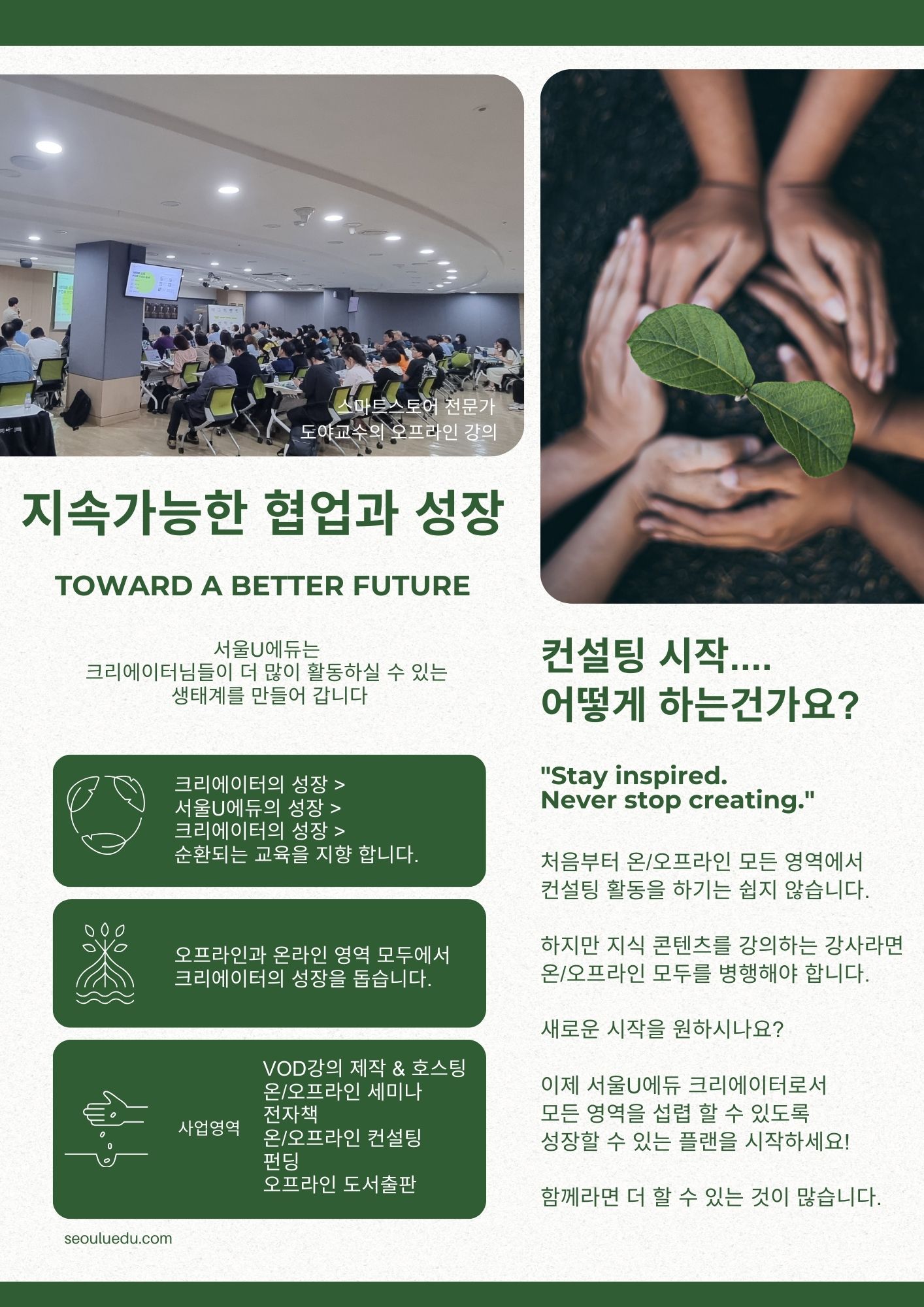 스마트스토어 전문가
도야교수의 오프라인 강의

지속가능한 협업과 성장

TOWARD A BETTER FUTURE

서울U에듀는
크리에이터님들이 더 많이 활동하실 수 있는
생태계를 만들어 갑니다

크리에이터의 성장 >
서울U에듀의 성장 >
크리에이터의 성장 >
순환되는 교육을 지향 합니다.

오프라인과 온라인 영역 모두에서
크리에이터의 성장을 돕습니다.

사업영역

VOD강의 제작 & 호스팅
온/오프라인 세미나
전자책
온/오프라인 컨설팅
펀딩
오프라인 도서출판

seouluedu.com

컨설팅 시작....
어떻게 하는건가요?

"Stay inspired.
Never stop creating."

처음부터 온/오프라인 모든 영역에서
컨설팅 활동을 하기는 쉽지 않습니다.

하지만 지식 콘텐츠를 강의하는 강사라면
온/오프라인 모두를 병행해야 합니다.

새로운 시작을 원하시나요?

이제 서울U에듀 크리에이터로서
모든 영역을 섭렵 할 수 있도록
성장할 수 있는 플랜을 시작하세요!

함께라면 더 할 수 있는 것이 많습니다.